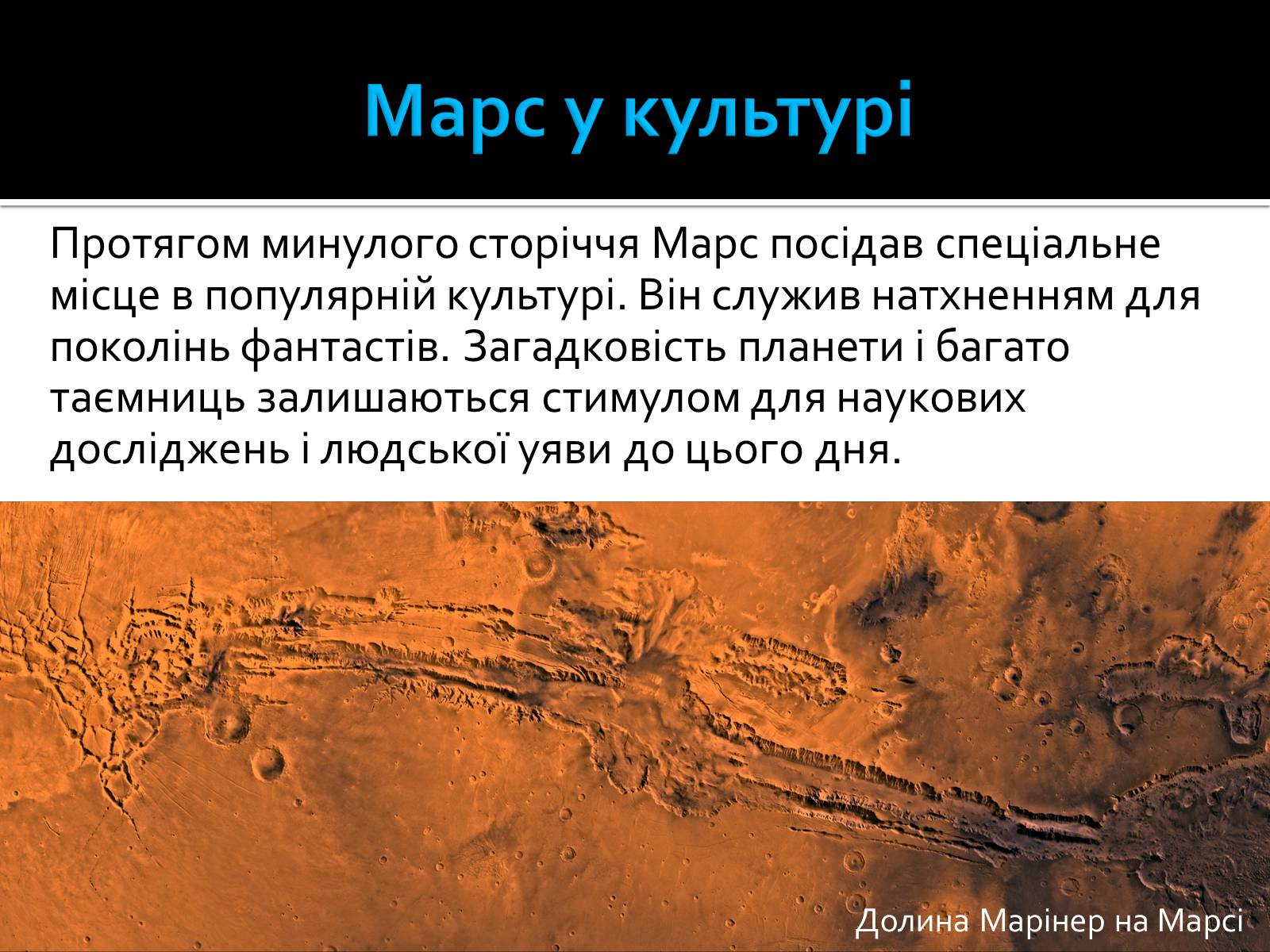 Марс у культурі

Протягом минулого сторіччя Марс посідав спеціальне місце в популярній культурі. Він служив натхненням для поколінь фантастів. Загадковість планети і багато таємниць залишаються стимулом для наукових досліджень і людської уяви до цього дня.

Долина Марінер на Марсі